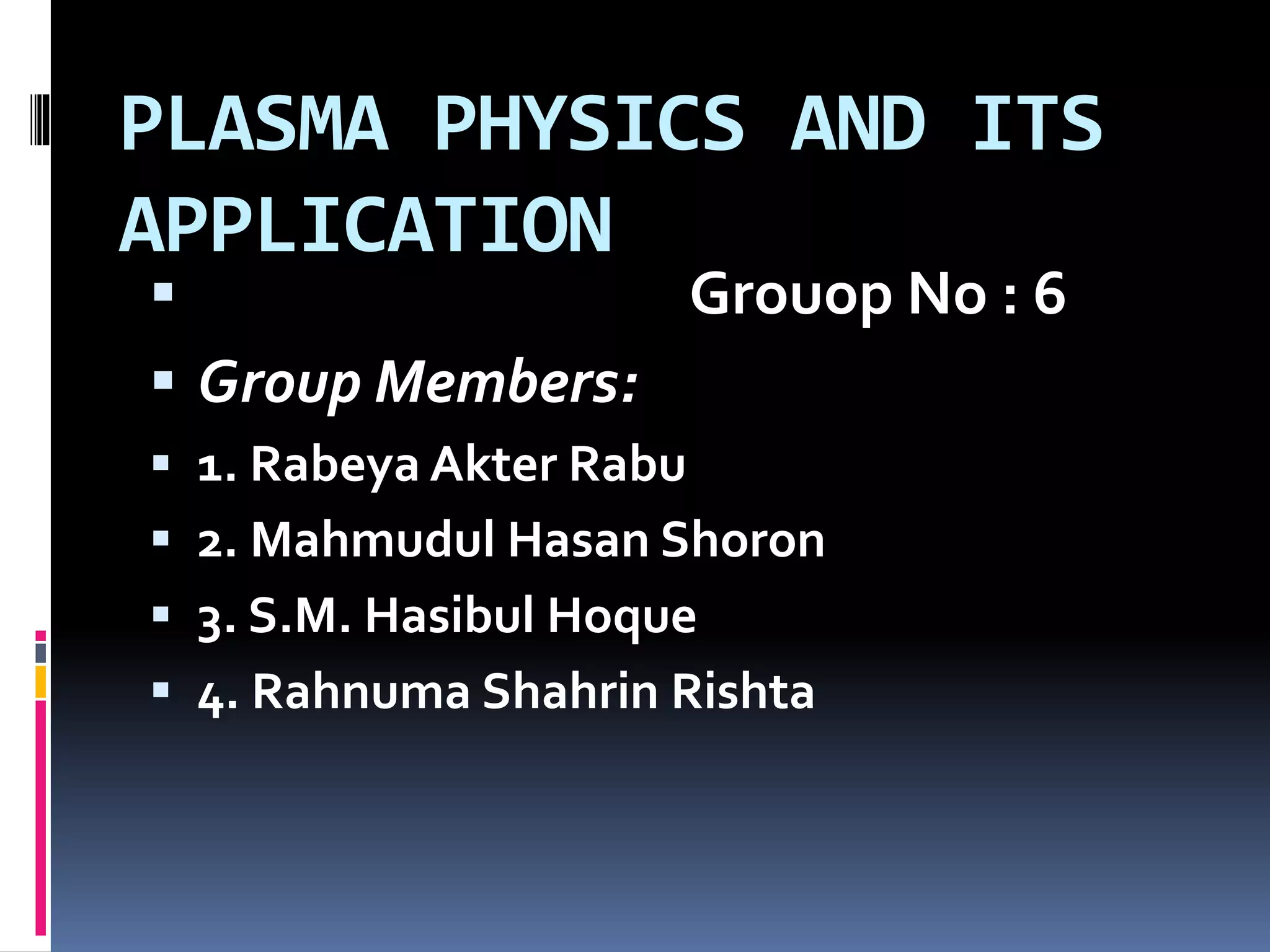 PLASMA PHYSICS AND ITS APPLICATION

Grouop No : 6

Group Members:

1. Rabeya Akter Rabu

2. Mahmudul Hasan Shoron

3. S.M. Hasibul Hoque

4. Rahnuma Shahrin Rishta